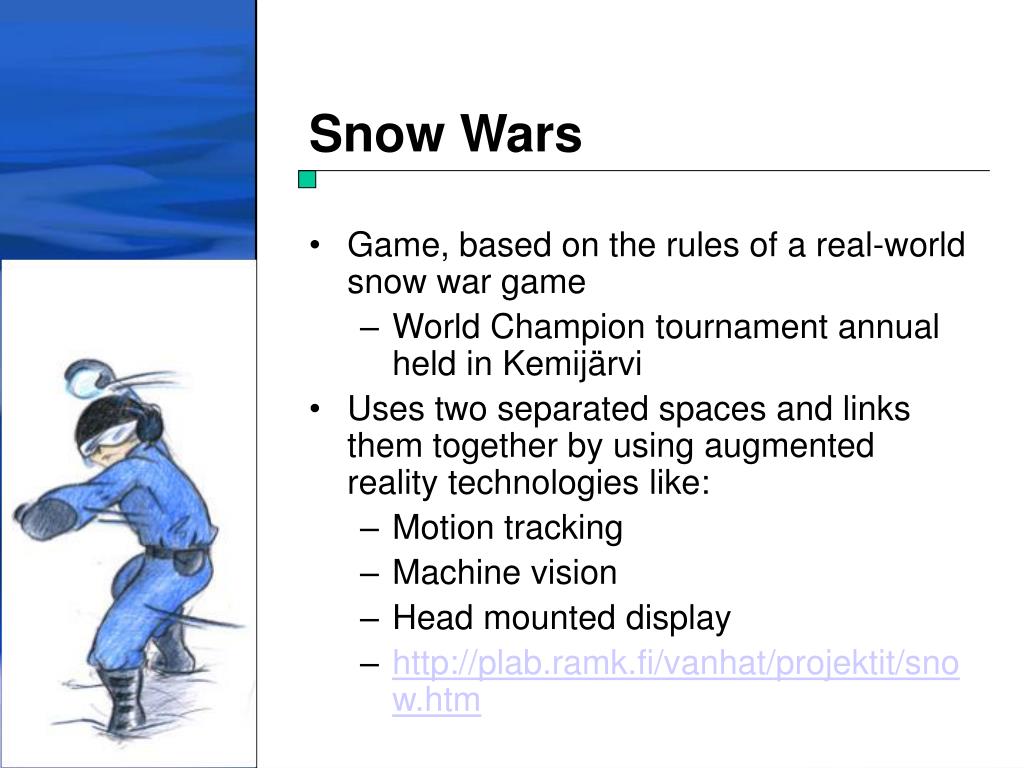 Snow Wars

• Game, based on the rules of a real-world snow war game
– World Champion tournament annual held in Kemijärvi
• Uses two separated spaces and links them together by using augmented reality technologies like:
– Motion tracking
– Machine vision
– Head mounted display
– http://plab.ramk.fi/vanhat/projektit/snow.htm